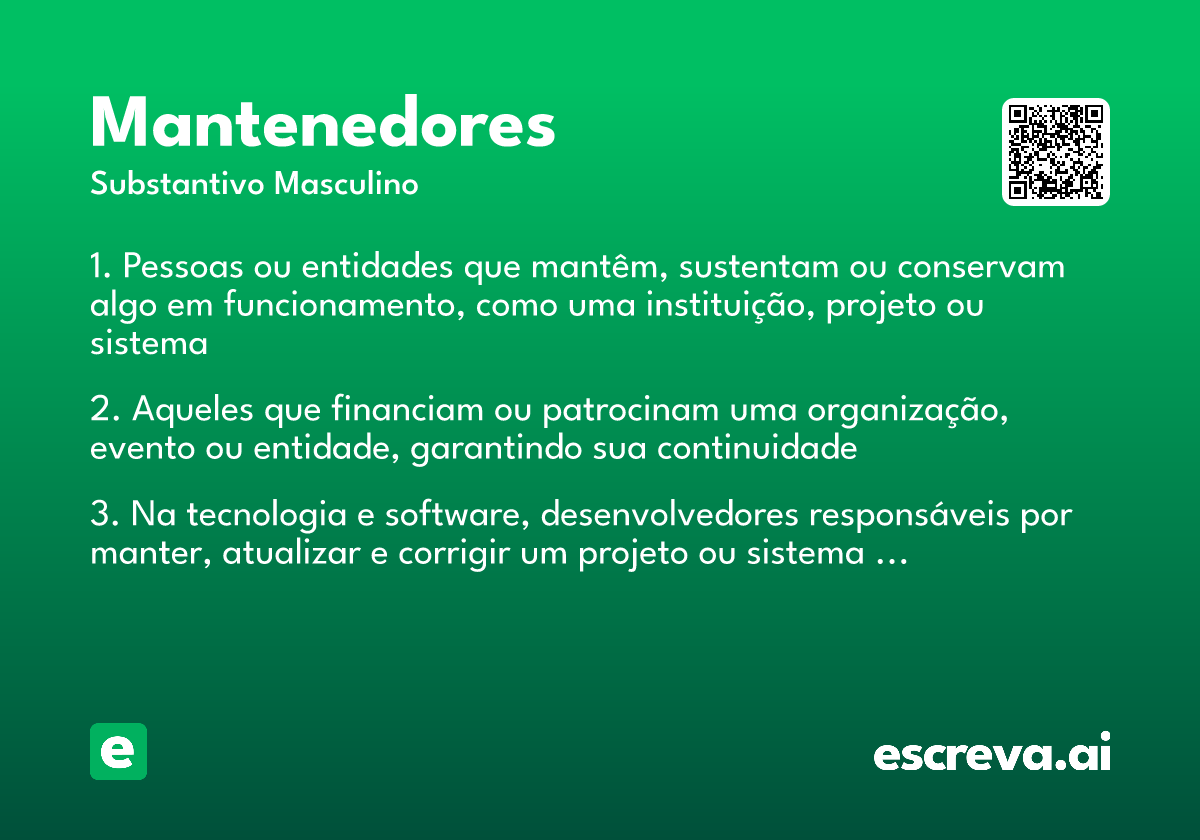 Mantenedores
Substantivo Masculino

1. Pessoas ou entidades que mantêm, sustentam ou conservam algo em funcionamento, como uma instituição, projeto ou sistema

2. Aqueles que financiam ou patrocinam uma organização, evento ou entidade, garantindo sua continuidade

3. Na tecnologia e software, desenvolvedores responsáveis por manter, atualizar e corrigir um projeto ou sistema …

e

escreva.ai